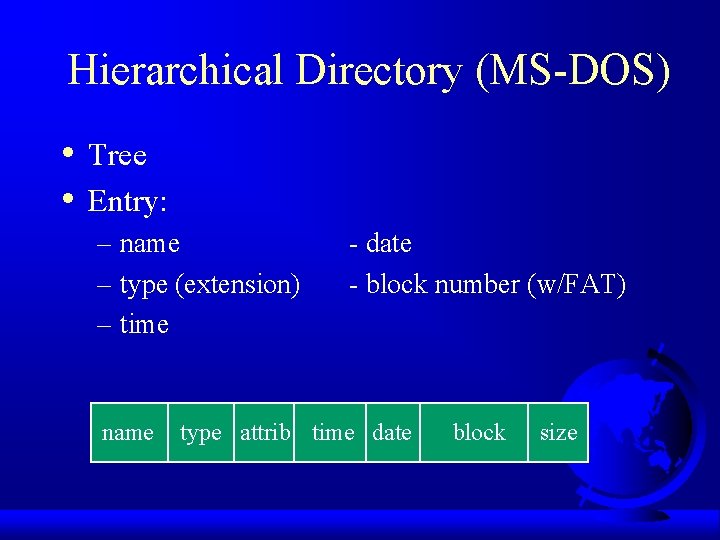 Hierarchical Directory (MS-DOS)

• Tree
• Entry:
– name
– type (extension)
– time

- date
- block number (w/FAT)

| name | type | attrib | time | date | block | size |
|---|---|---|---|---|---|---|